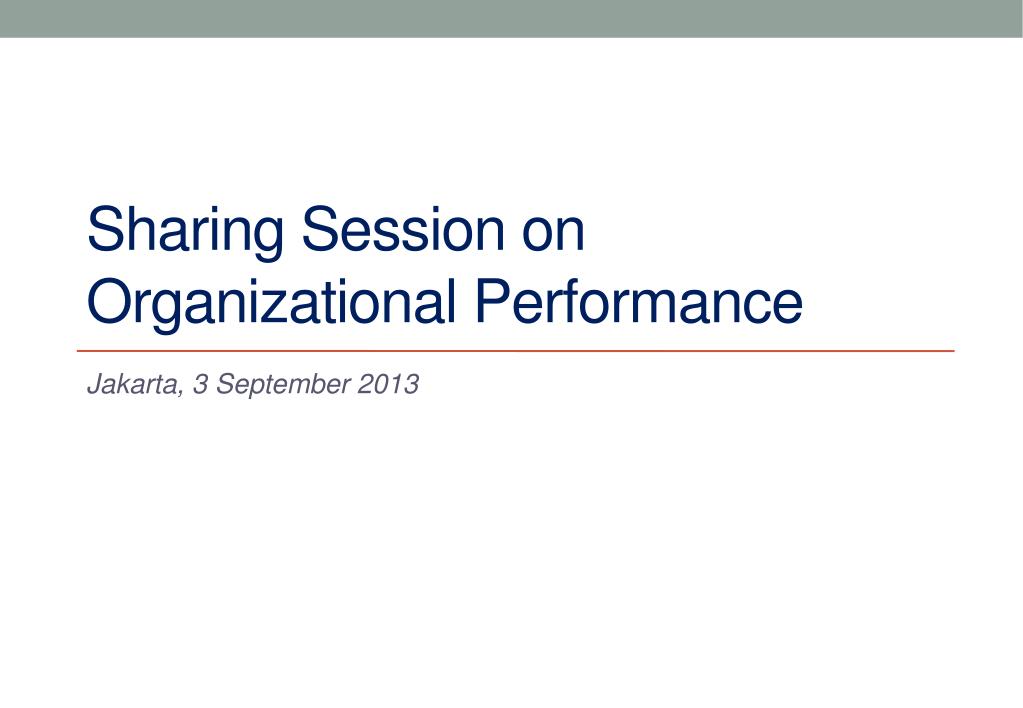 Sharing Session on Organizational Performance

Jakarta, 3 September 2013